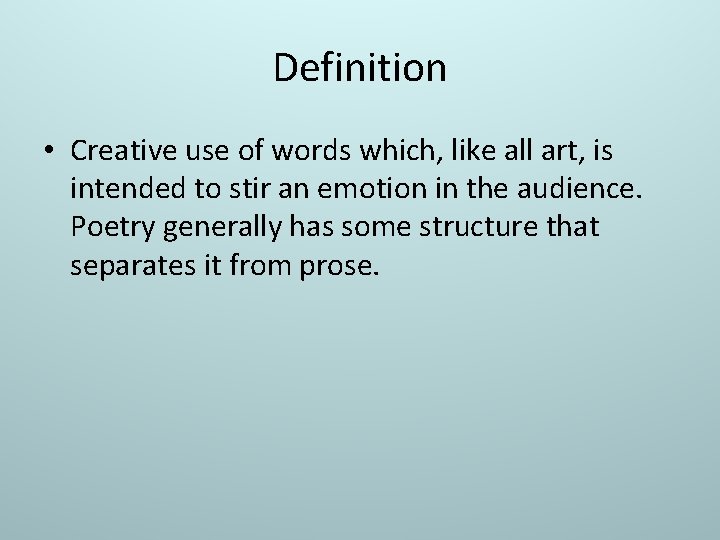 Definition

• Creative use of words which, like all art, is intended to stir an emotion in the audience. Poetry generally has some structure that separates it from prose.